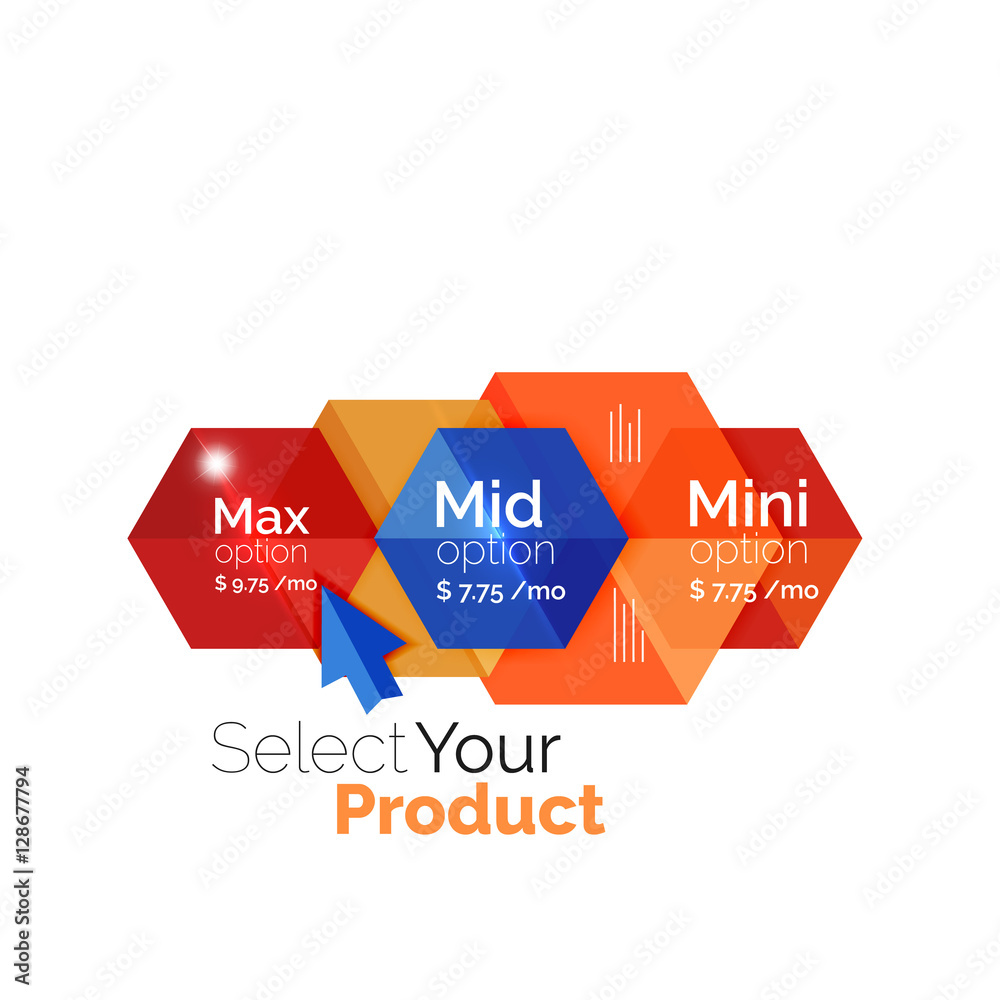 Max
option
$ 9.75 /mo

Mid
option
$ 7.75 /mo

Mini
option
$ 7.75 /mo

Select Your
Product

Adobe Stock | #128677794